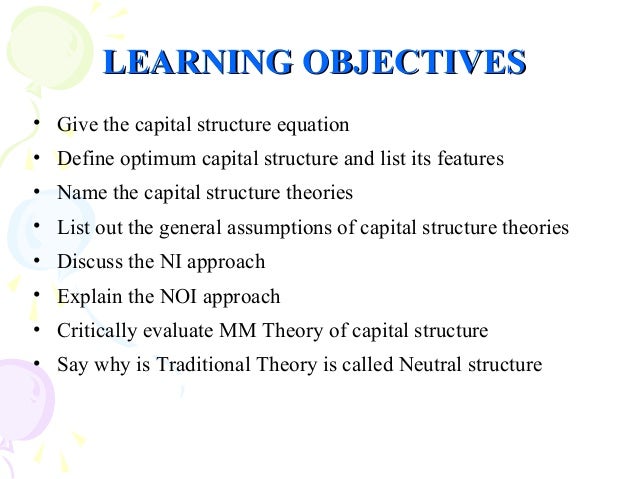 LEARNING OBJECTIVES

• Give the capital structure equation
• Define optimum capital structure and list its features
• Name the capital structure theories
• List out the general assumptions of capital structure theories
• Discuss the NI approach
• Explain the NOI approach
• Critically evaluate MM Theory of capital structure
• Say why is Traditional Theory is called Neutral structure